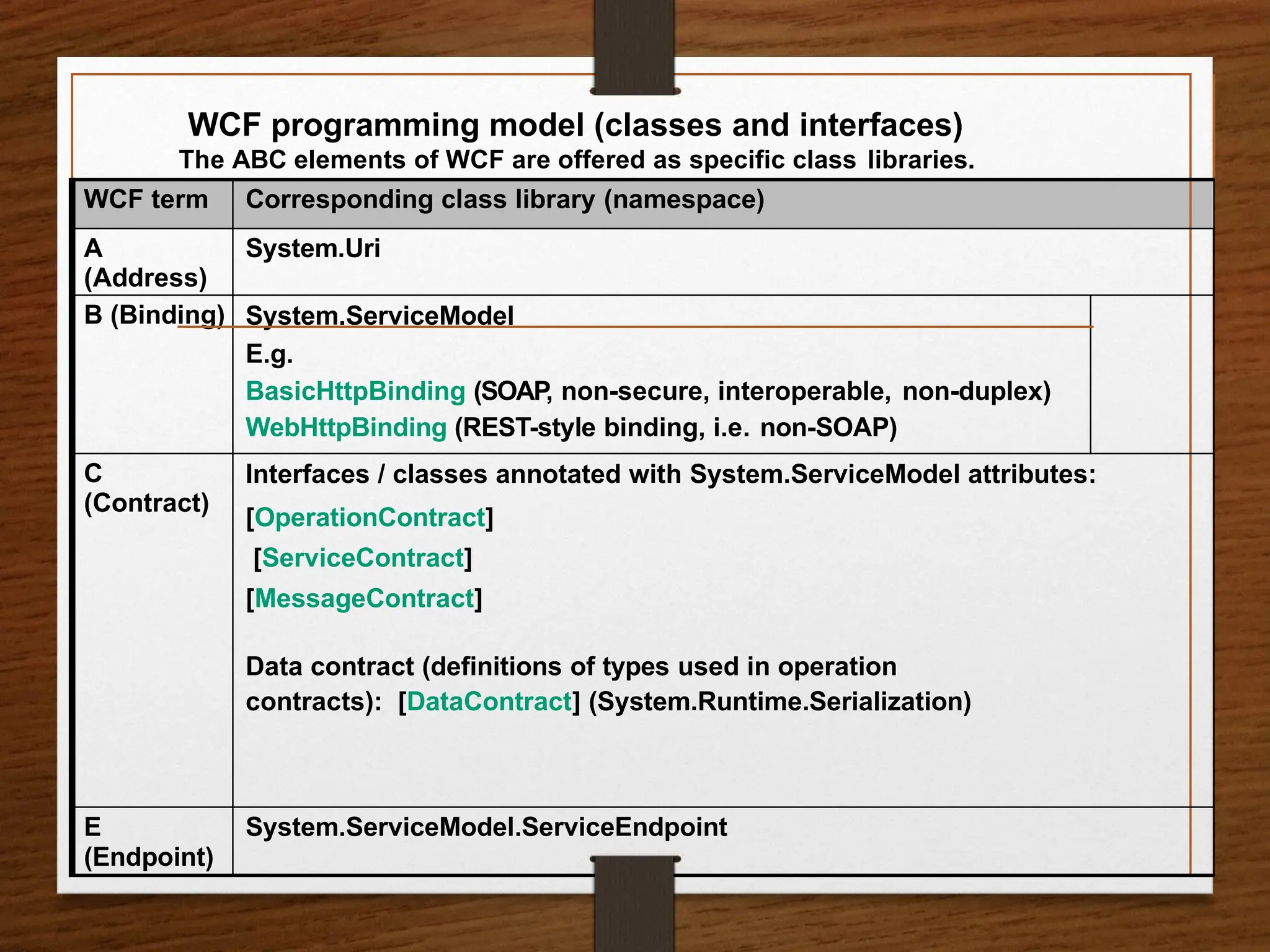 WCF programming model (classes and interfaces)
The ABC elements of WCF are offered as specific class libraries.

| WCF term | Corresponding class library (namespace) |
|---|---|
| A (Address) | System.Uri |
| B (Binding) | System.ServiceModel E.g. BasicHttpBinding (SOAP, non-secure, interoperable, non-duplex) WebHttpBinding (REST-style binding, i.e. non-SOAP) |
| C (Contract) | Interfaces / classes annotated with System.ServiceModel attributes: [OperationContract] [ServiceContract] [MessageContract] Data contract (definitions of types used in operation contracts): [DataContract] (System.Runtime.Serialization) |
| E (Endpoint) | System.ServiceModel.ServiceEndpoint |